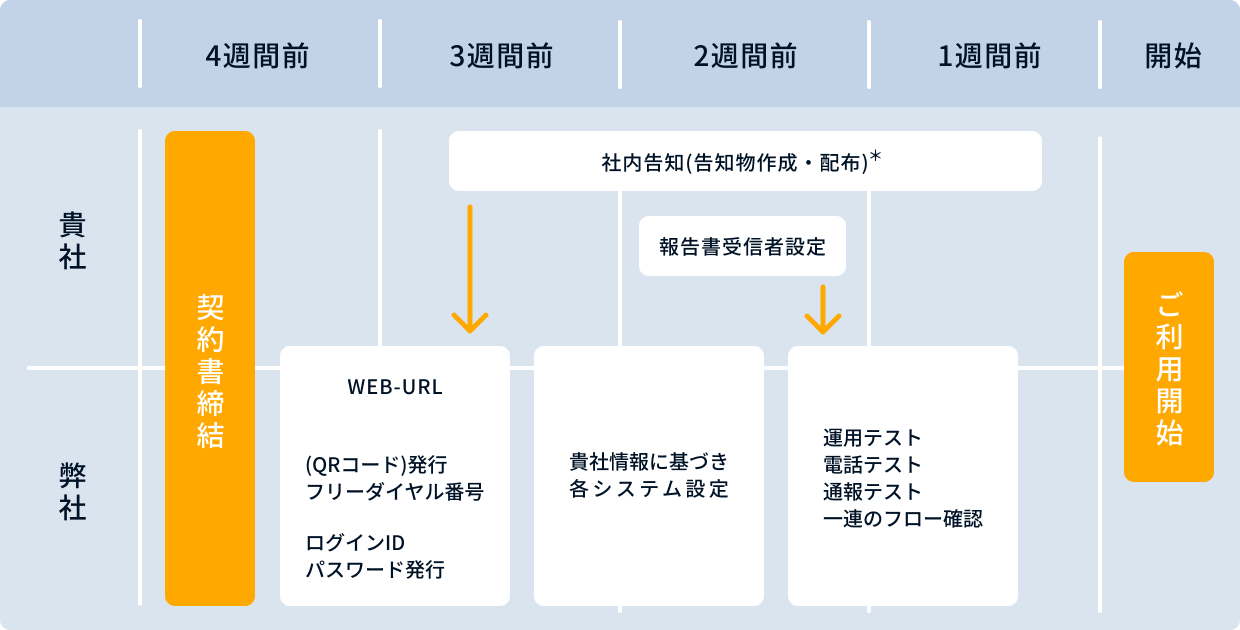 4週間前

3週間前

2週間前

1週間前

開始

貴社

弊社

契約書締結

社内告知(告知物作成・配布)*

報告書受信者設定

WEB-URL

(QRコード)発行
フリーダイヤル番号

ログインID
パスワード発行

貴社情報に基づき
各システム設定

運用テスト
電話テスト
通報テスト
一連のフロー確認

ご利用開始